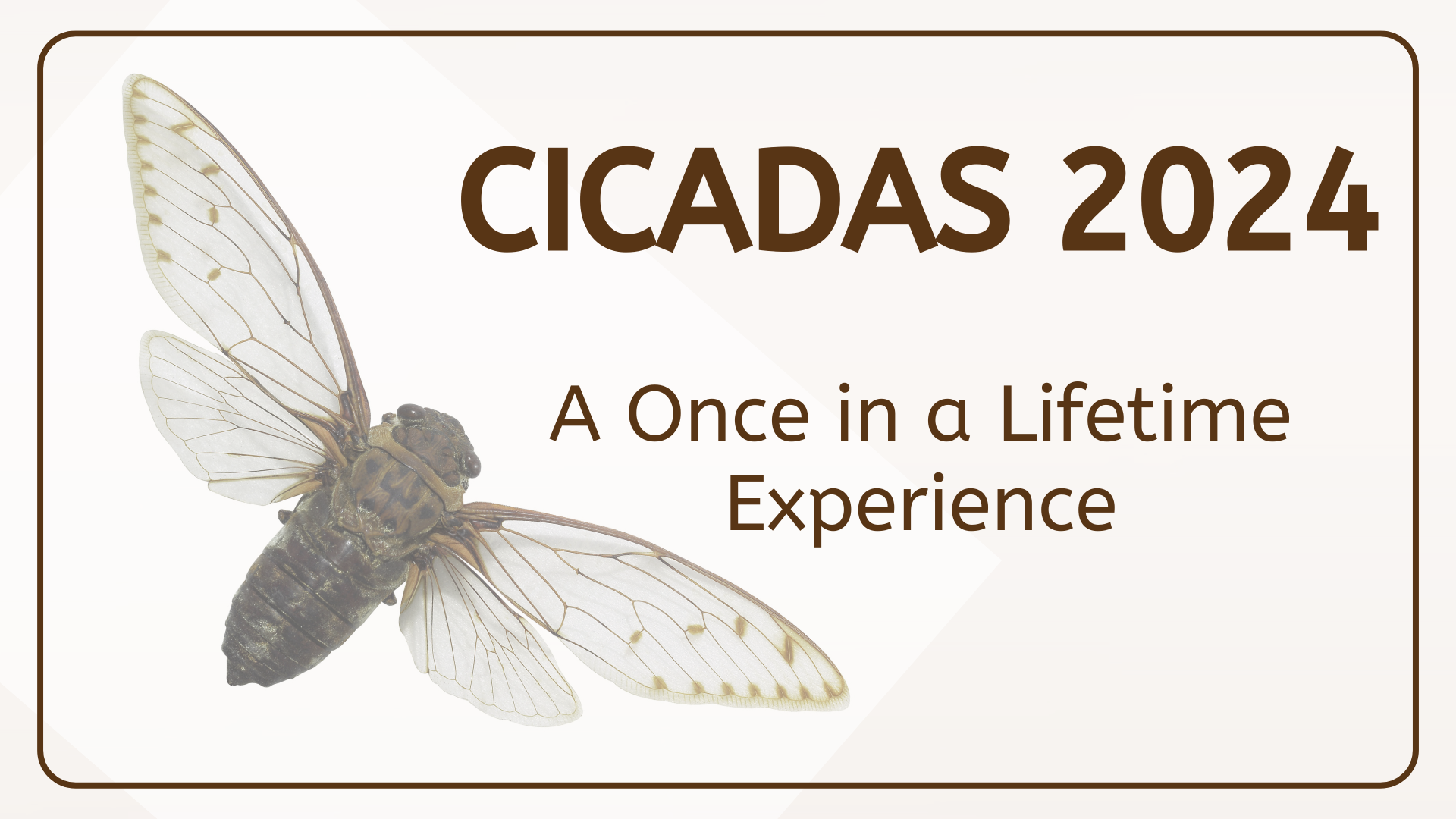 CICADAS 2024

A Once in a Lifetime Experience